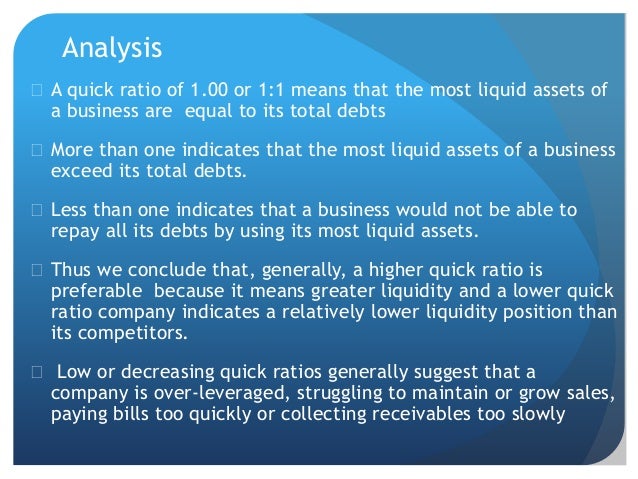 Analysis

□ A quick ratio of 1.00 or 1:1 means that the most liquid assets of a business are equal to its total debts

□ More than one indicates that the most liquid assets of a business exceed its total debts.

□ Less than one indicates that a business would not be able to repay all its debts by using its most liquid assets.

□ Thus we conclude that, generally, a higher quick ratio is preferable because it means greater liquidity and a lower quick ratio company indicates a relatively lower liquidity position than its competitors.

□ Low or decreasing quick ratios generally suggest that a company is over-leveraged, struggling to maintain or grow sales, paying bills too quickly or collecting receivables too slowly